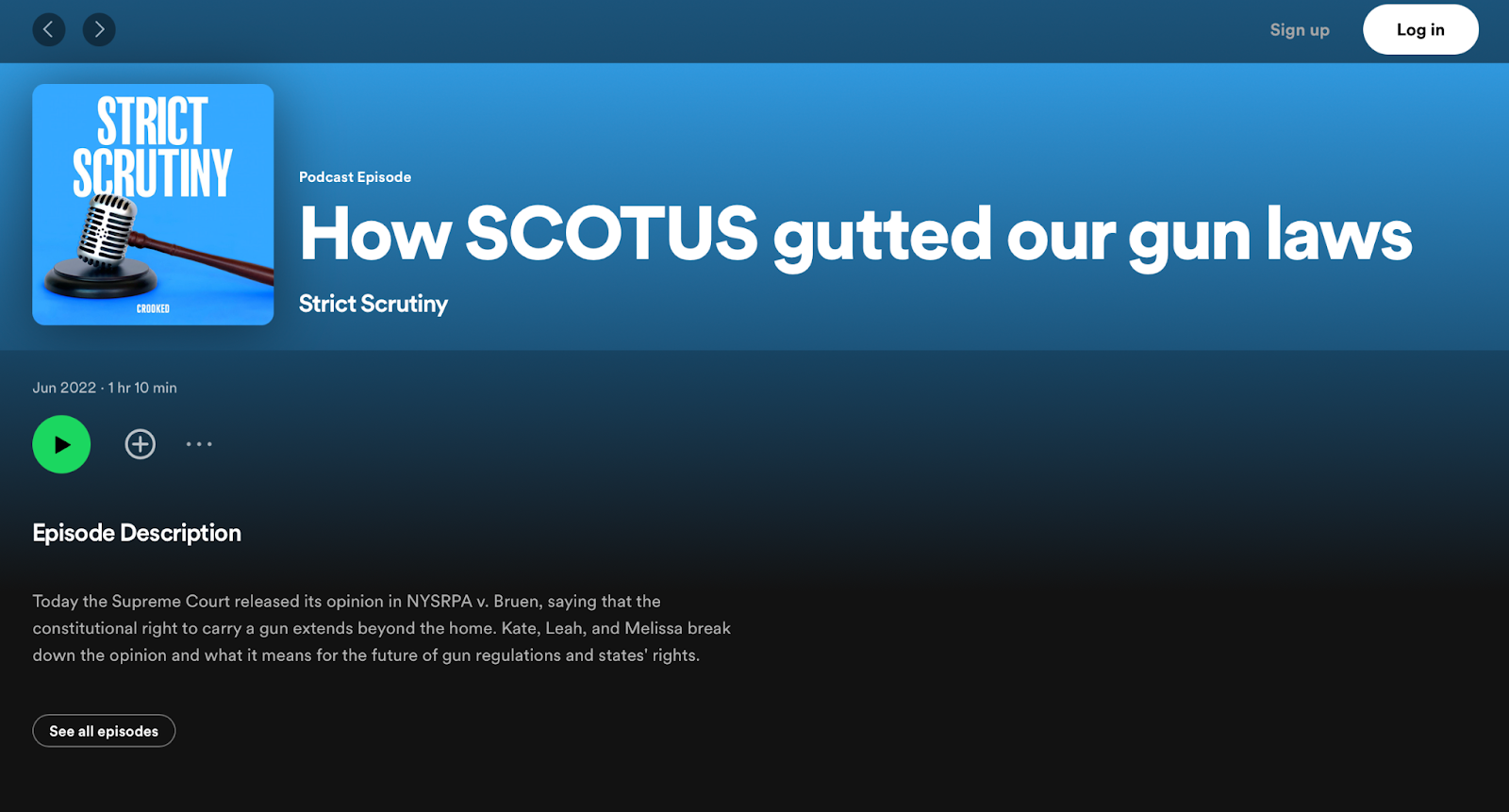 Sign up

Log in

STRICT SCRUTINY

CROOKED

Podcast Episode

How SCOTUS gutted our gun laws

Strict Scrutiny

Jun 2022 · 1 hr 10 min

Episode Description

Today the Supreme Court released its opinion in NYSRPA v. Bruen, saying that the constitutional right to carry a gun extends beyond the home. Kate, Leah, and Melissa break down the opinion and what it means for the future of gun regulations and states' rights.

See all episodes